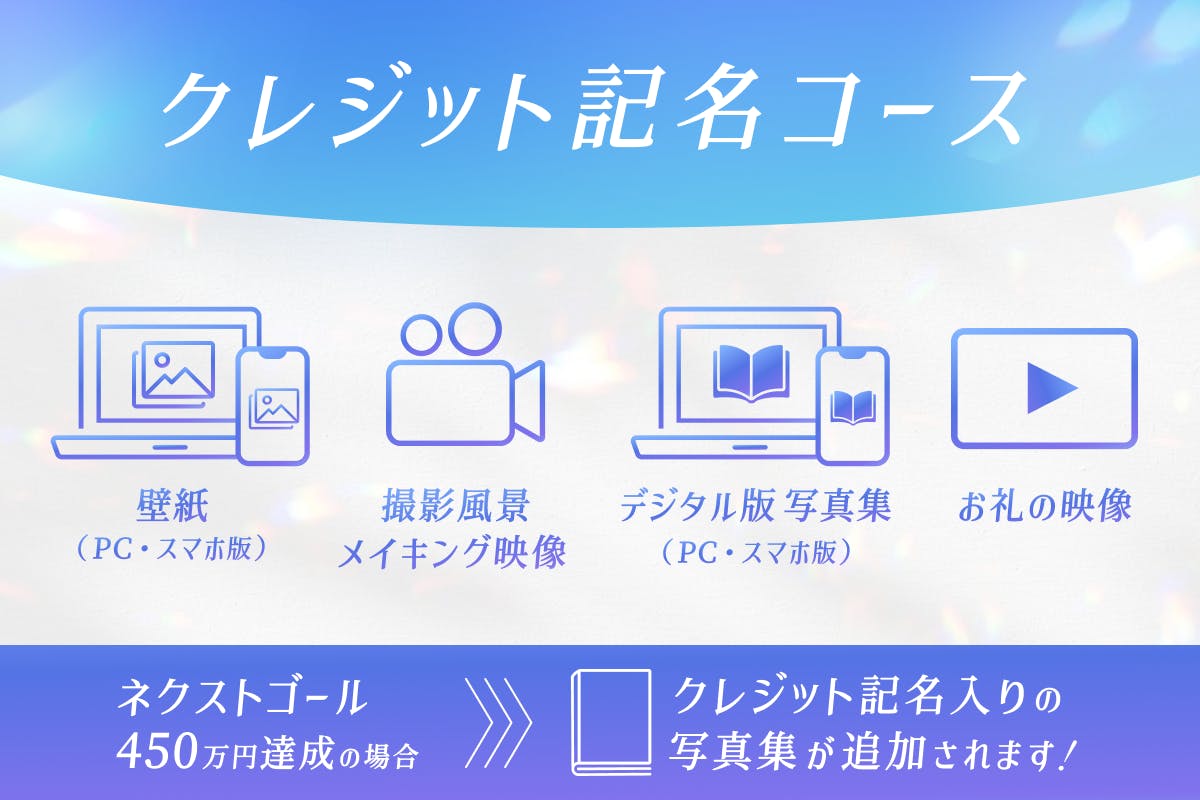 クレジット記名コース

壁紙
（PC・スマホ版）

撮影風景
メイキング映像

デジタル版 写真集
（PC・スマホ版）

お礼の映像

ネクストゴール
450万円達成の場合

クレジット記名入りの
写真集が追加されます！